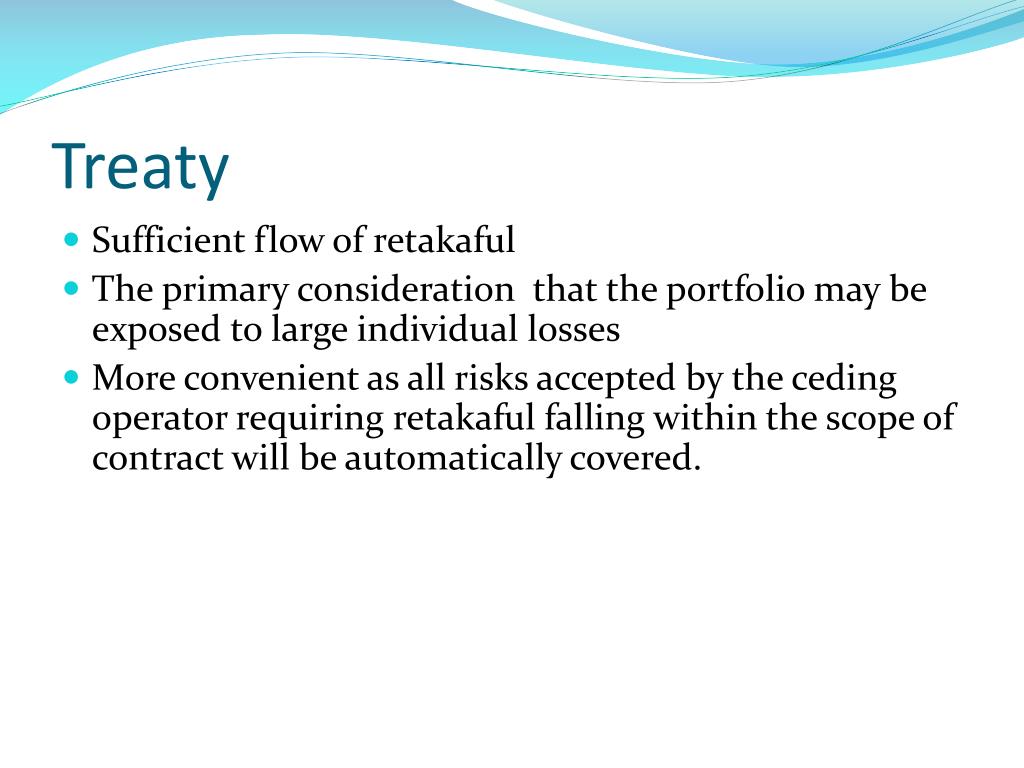 Treaty

- Sufficient flow of retakaful
- The primary consideration  that the portfolio may be exposed to large individual losses
- More convenient as all risks accepted by the ceding operator requiring retakaful falling within the scope of contract will be automatically covered.